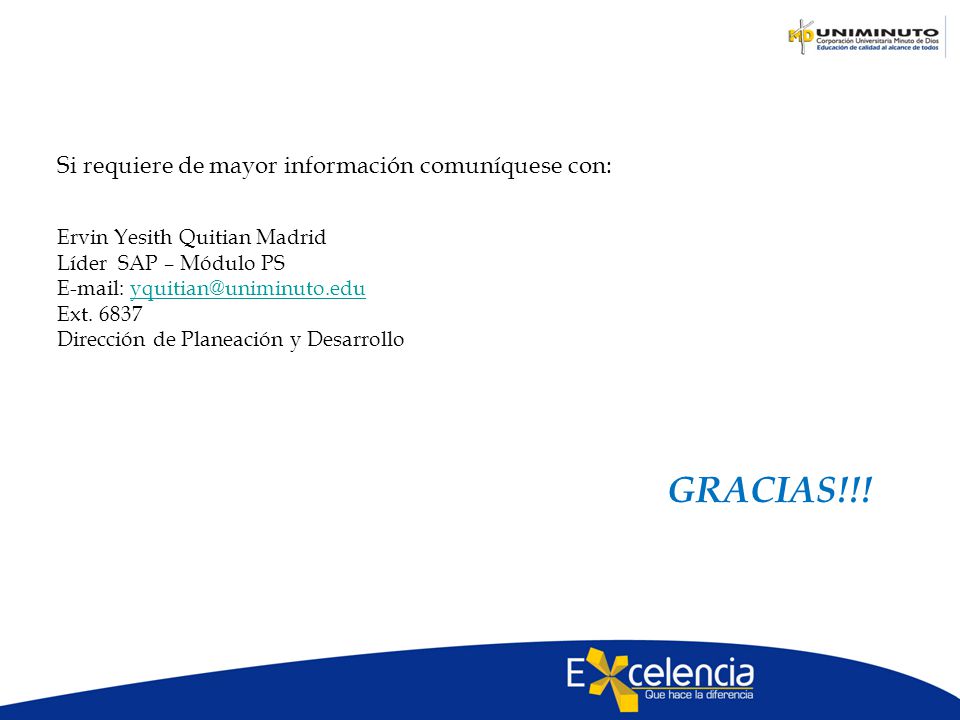 MD UNIMINUTO
Corporación Universitaria Minuto de Dios
Educación de calidad al alcance de todos

Si requiere de mayor información comuníquese con:

Ervin Yesith Quitian Madrid
Líder SAP – Módulo PS
E-mail: yquitian@uniminuto.edu
Ext. 6837
Dirección de Planeación y Desarrollo

GRACIAS!!!

Excelencia
Que hace la diferencia